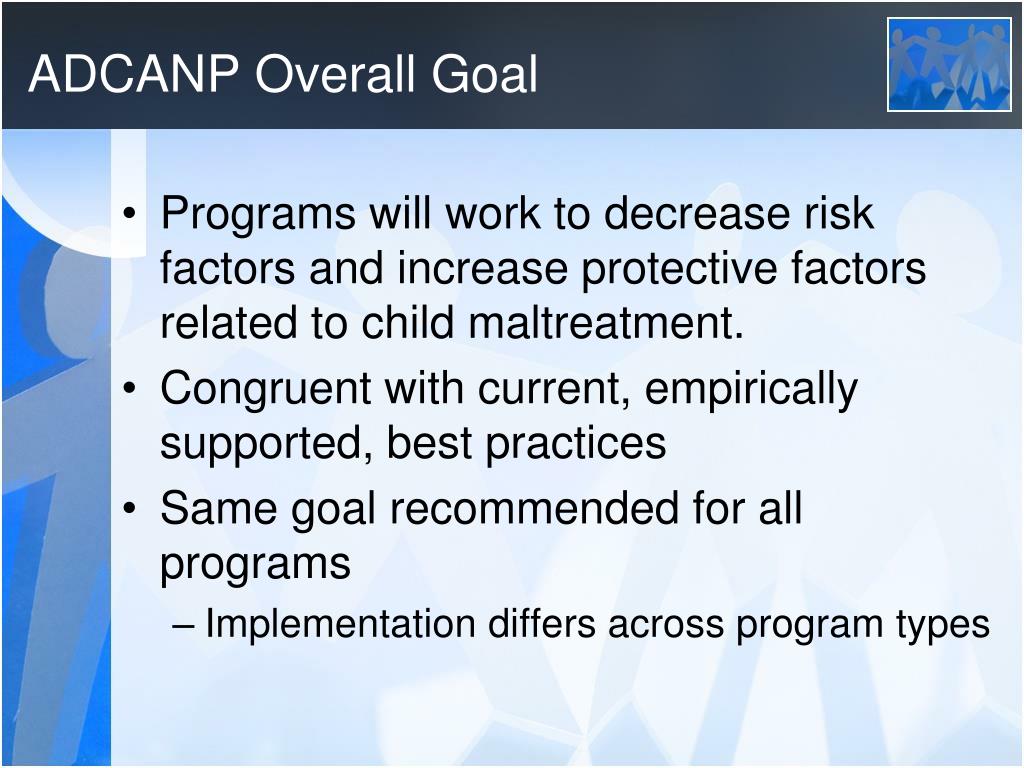 ADCANP Overall Goal

• Programs will work to decrease risk factors and increase protective factors related to child maltreatment.
• Congruent with current, empirically supported, best practices
• Same goal recommended for all programs
– Implementation differs across program types